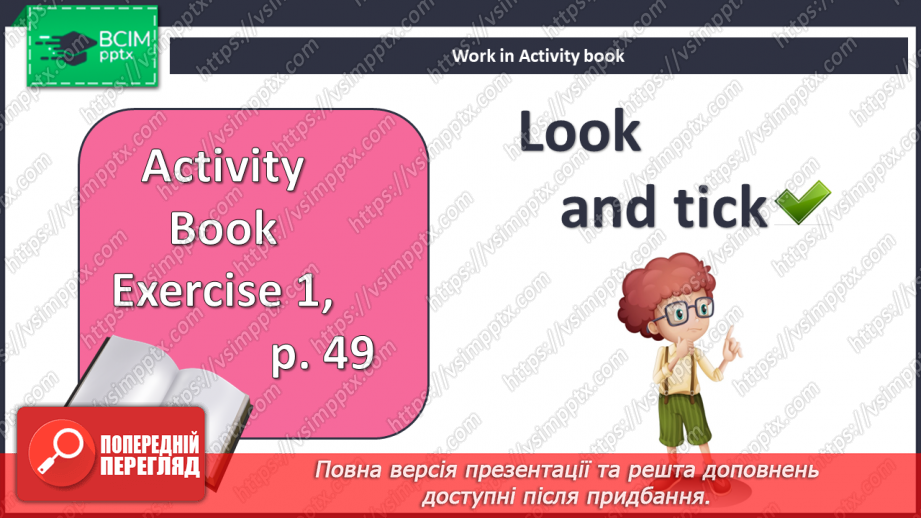 ВСІМ pptx

Work in Activity book

Activity Book Exercise 1, p. 49

Look and tick

https://vsimpptx.com

ПОПЕРЕДНІЙ ПЕРЕГЛЯД

Повна версія презентації та решта доповнень доступні після придбання.